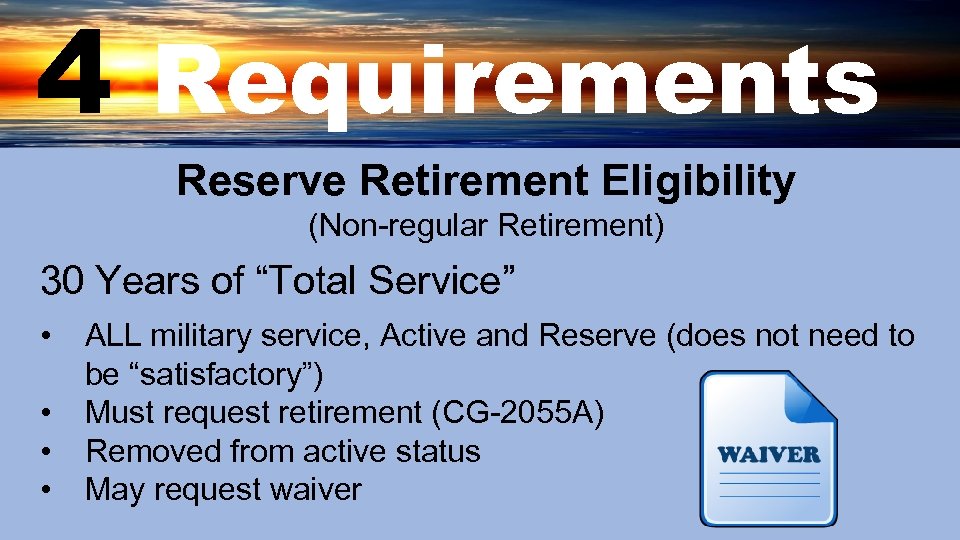 4 Requirements

Reserve Retirement Eligibility

(Non-regular Retirement)

30 Years of “Total Service”

• ALL military service, Active and Reserve (does not need to be “satisfactory”)
• Must request retirement (CG-2055A)
• Removed from active status
• May request waiver

WAIVER